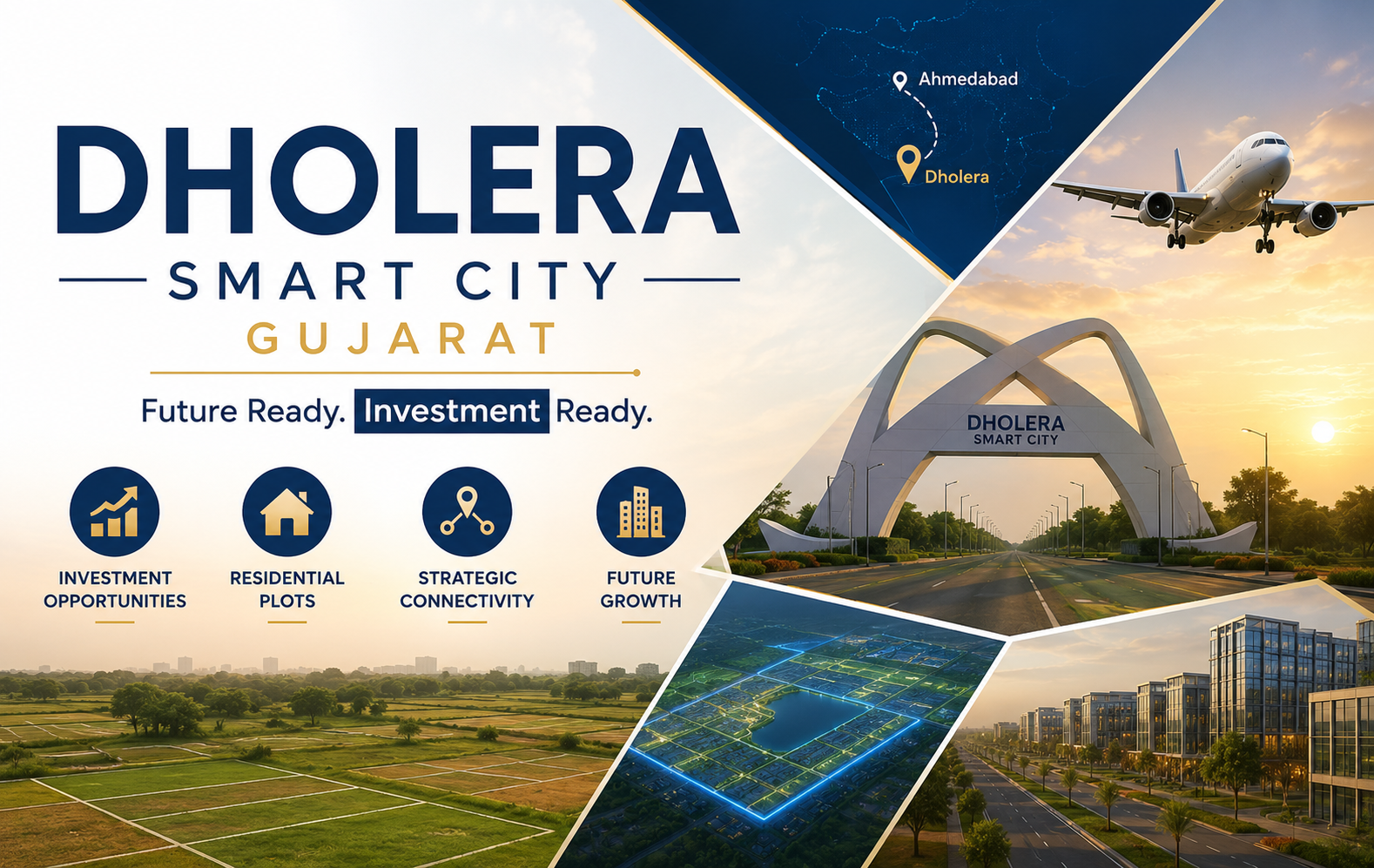 DHOLERA
SMART CITY
GUJARAT

Future Ready. Investment Ready.

INVESTMENT OPPORTUNITIES

RESIDENTIAL PLOTS

STRATEGIC CONNECTIVITY

FUTURE GROWTH

Ahmedabad

Dholera

DHOLERA
SMART CITY